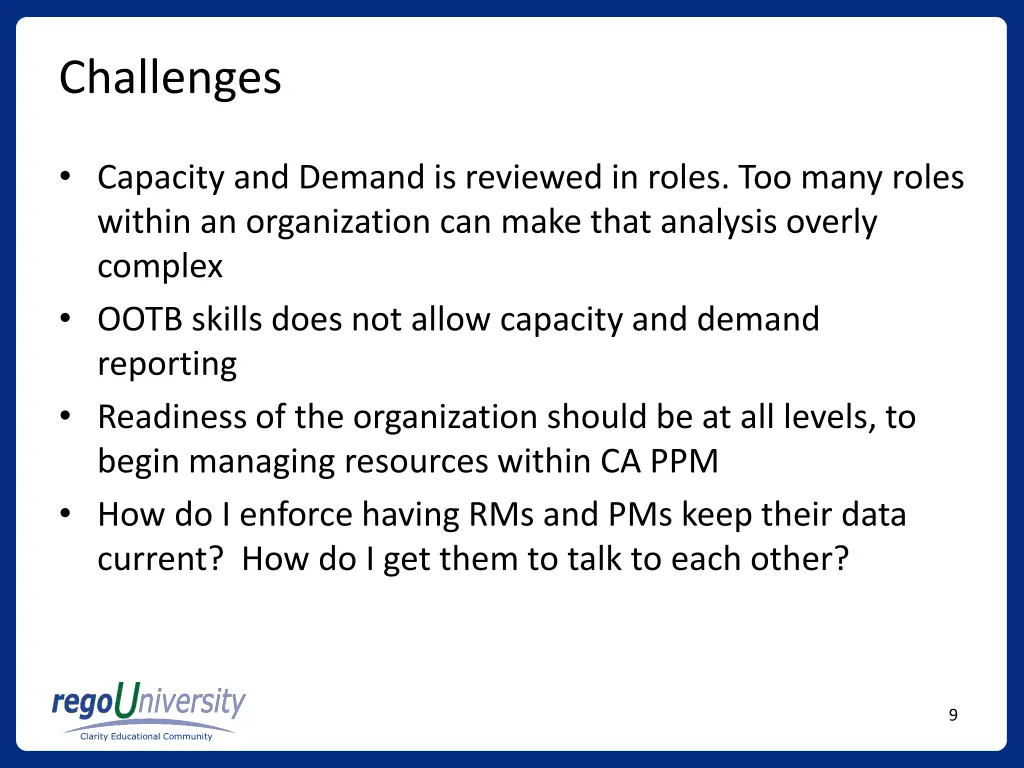 Challenges

• Capacity and Demand is reviewed in roles. Too many roles within an organization can make that analysis overly complex
• OOTB skills does not allow capacity and demand reporting
• Readiness of the organization should be at all levels, to begin managing resources within CA PPM
• How do I enforce having RMs and PMs keep their data current? How do I get them to talk to each other?

regoUniversity
Clarity Educational Community

9